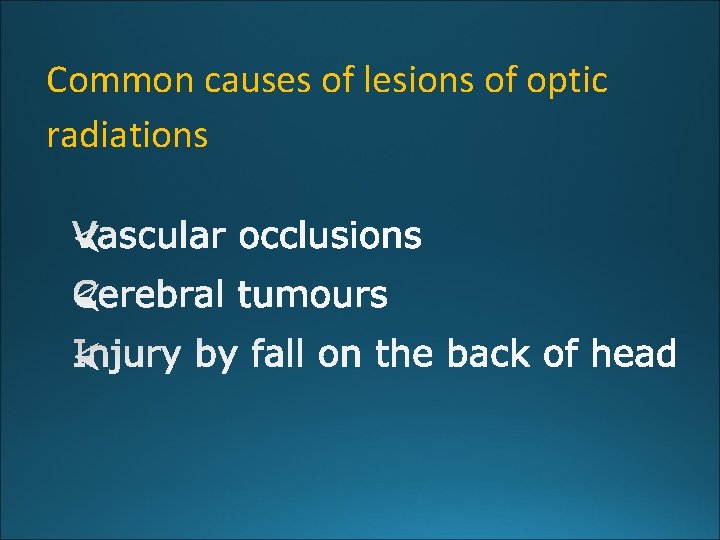 Common causes of lesions of optic radiations

Vascular occlusions
Cerebral tumours
Injury by fall on the back of head